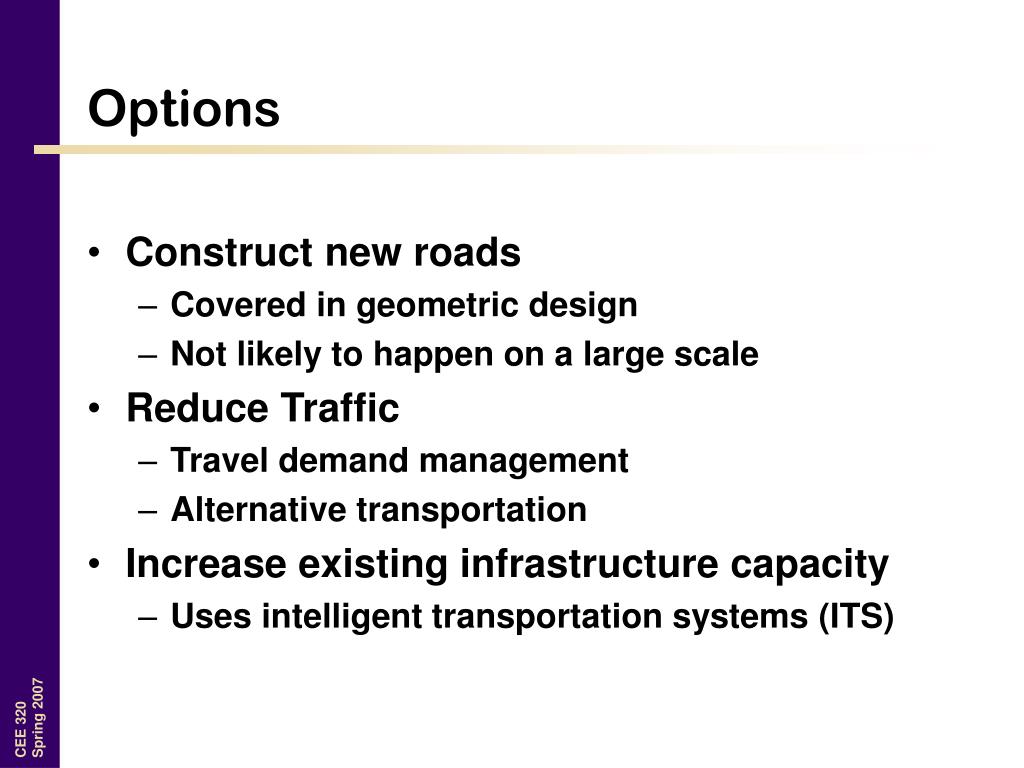 Options

• Construct new roads
– Covered in geometric design
– Not likely to happen on a large scale
• Reduce Traffic
– Travel demand management
– Alternative transportation
• Increase existing infrastructure capacity
– Uses intelligent transportation systems (ITS)

CEE 320
Spring 2007